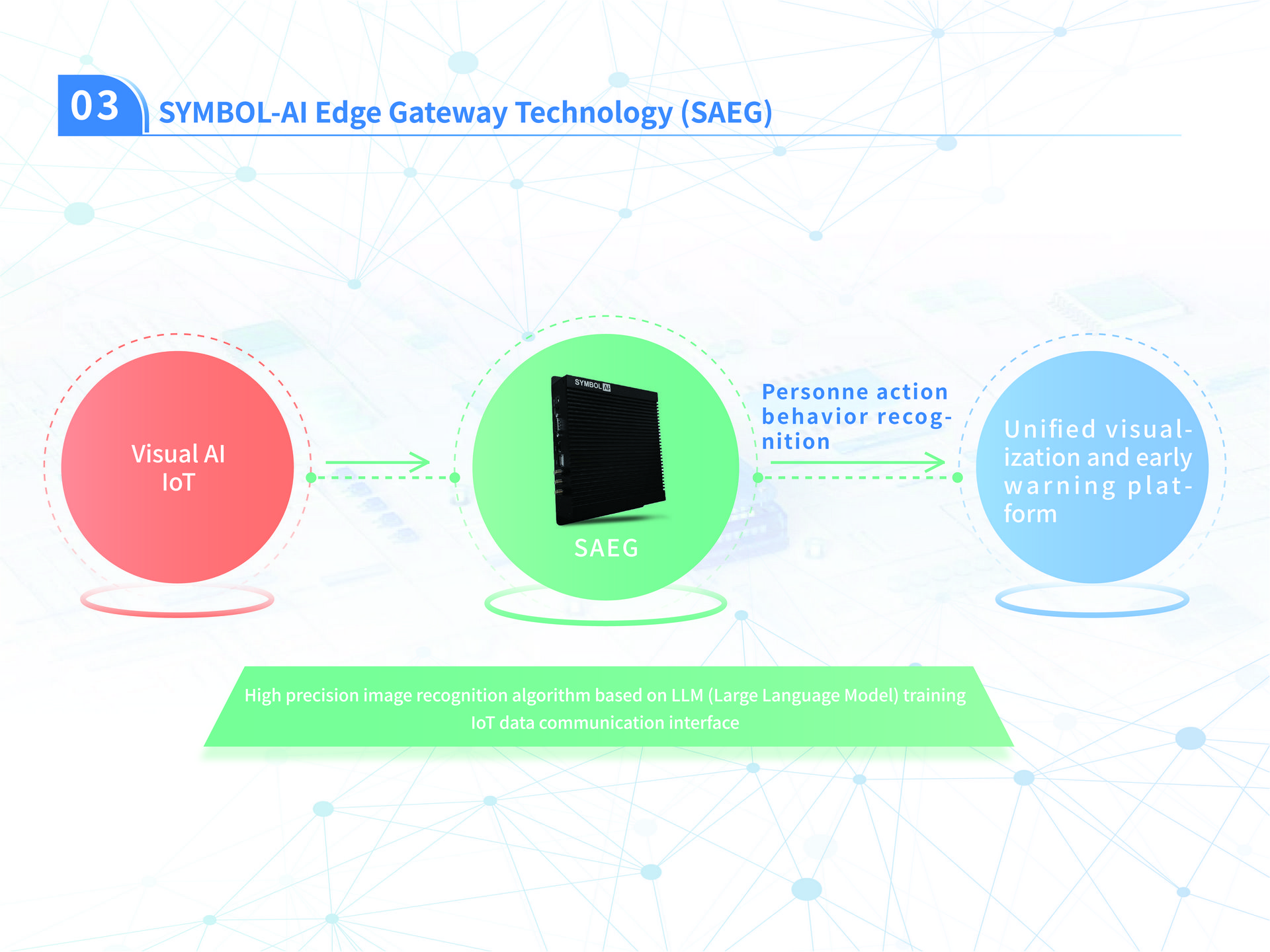 03 SYMBOL-AI Edge Gateway Technology (SAEG)

Visual AI IoT

SYMBOL AI

SAEG

Personne action behavior recognition

Unified visualization and early warning platform

High precision image recognition algorithm based on LLM (Large Language Model) training
IoT data communication interface